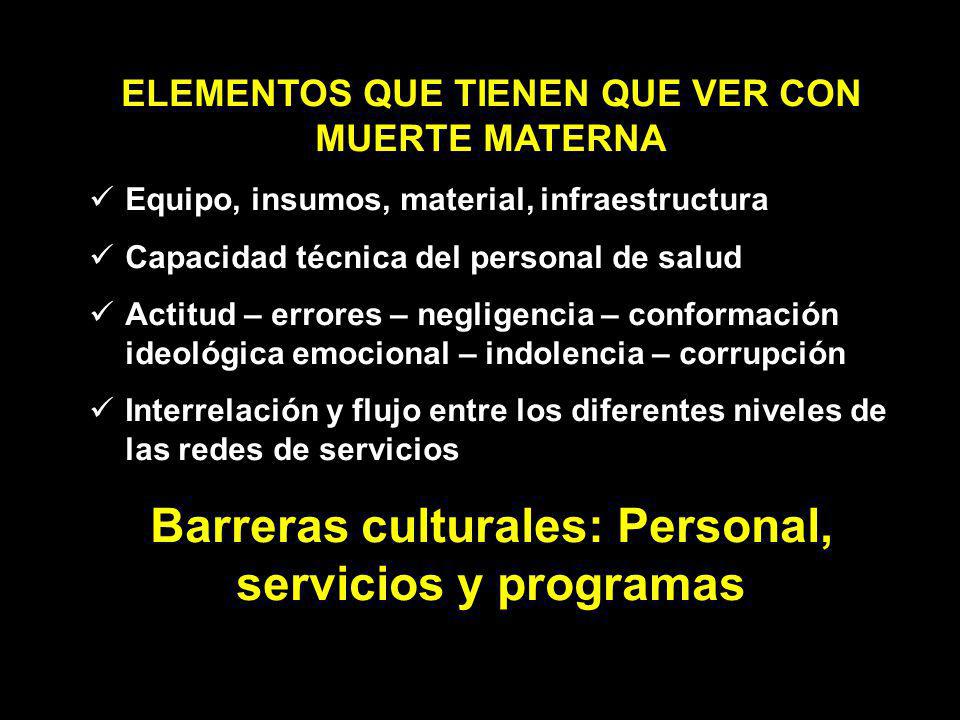 ELEMENTOS QUE TIENEN QUE VER CON MUERTE MATERNA

✓ Equipo, insumos, material, infraestructura

✓ Capacidad técnica del personal de salud

✓ Actitud – errores – negligencia – conformación ideológica emocional – indolencia – corrupción

✓ Interrelación y flujo entre los diferentes niveles de las redes de servicios

Barreras culturales: Personal, servicios y programas